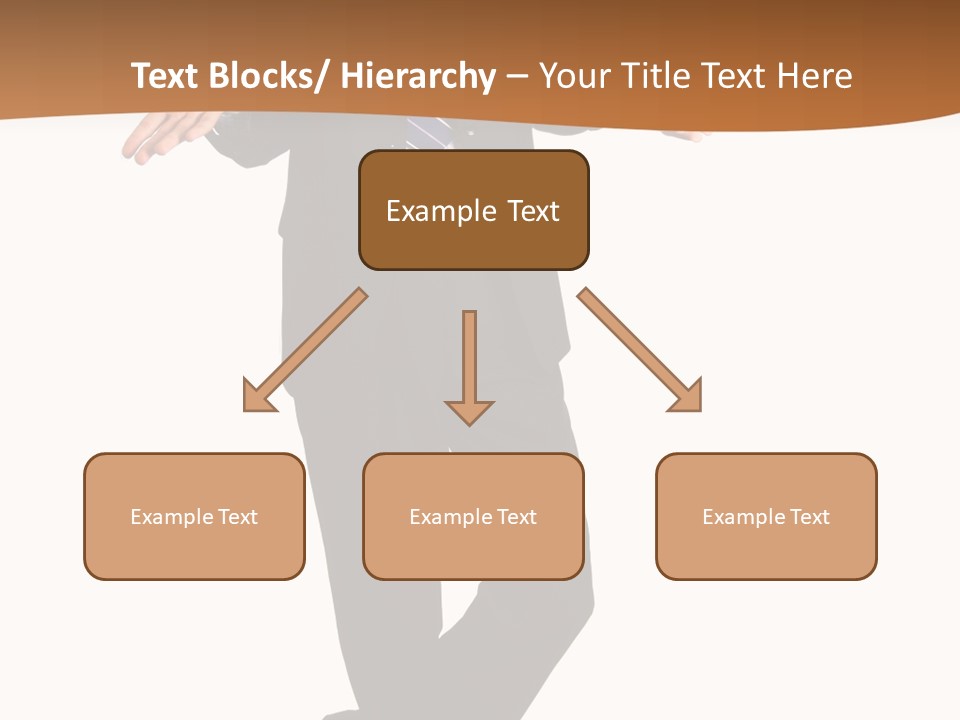 Text Blocks/ Hierarchy – Your Title Text Here

Example Text

Example Text

Example Text

Example Text